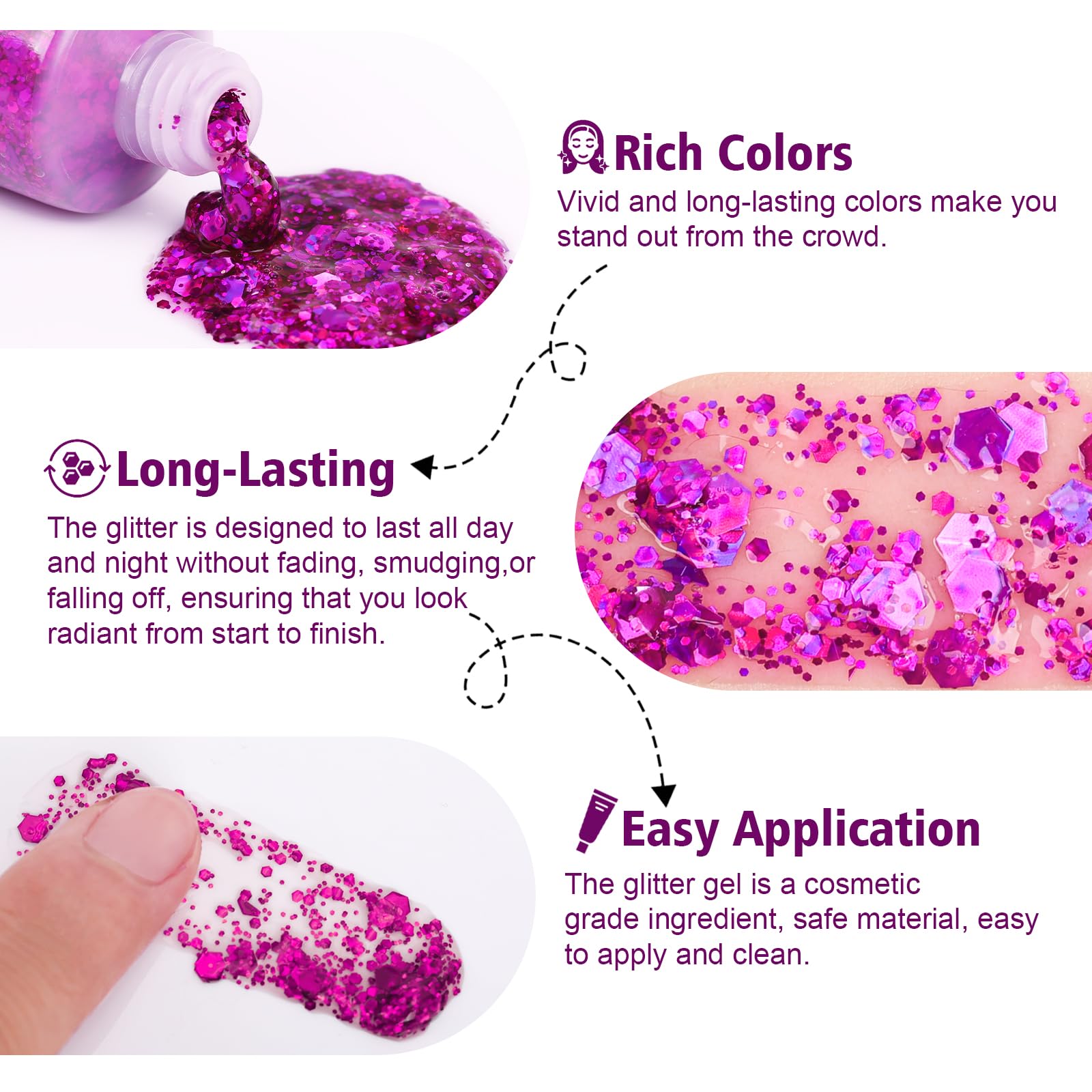 Rich Colors
Vivid and long-lasting colors make you stand out from the crowd.

Long-Lasting
The glitter is designed to last all day and night without fading, smudging,or falling off, ensuring that you look radiant from start to finish.

Easy Application
The glitter gel is a cosmetic grade ingredient, safe material, easy to apply and clean.